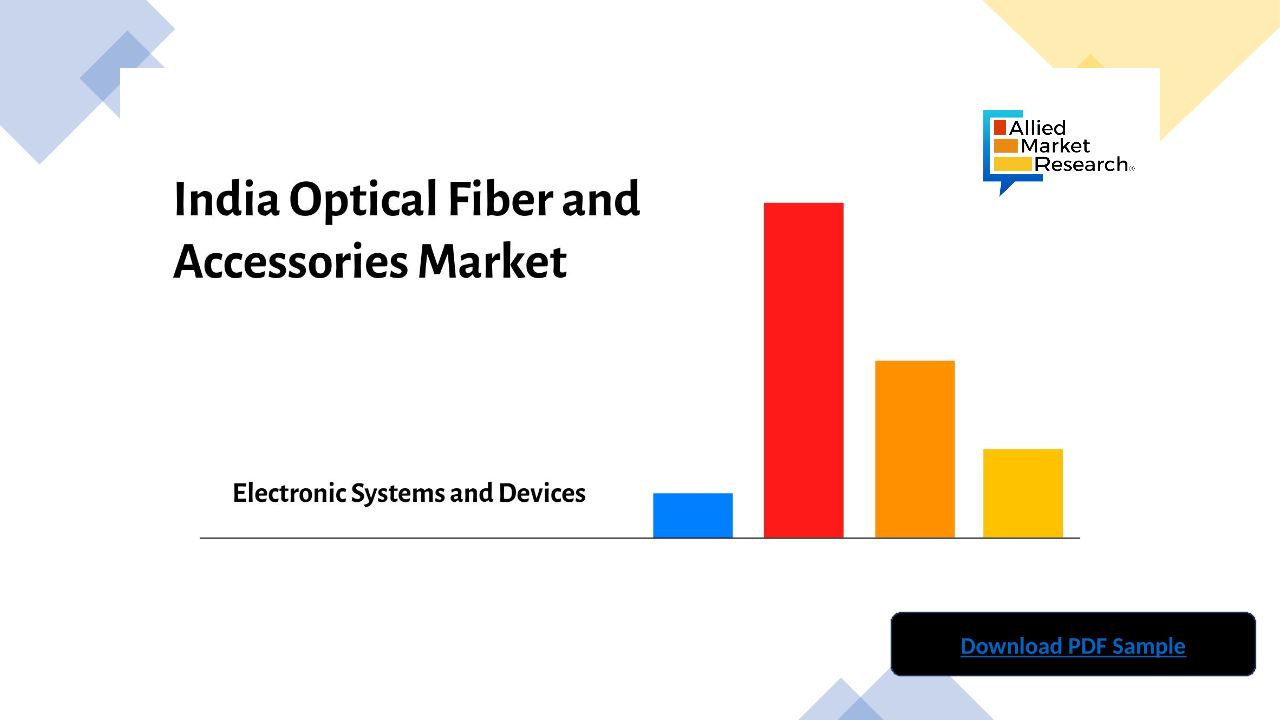 Allied Market Research

India Optical Fiber and Accessories Market

Electronic Systems and Devices

Download PDF Sample